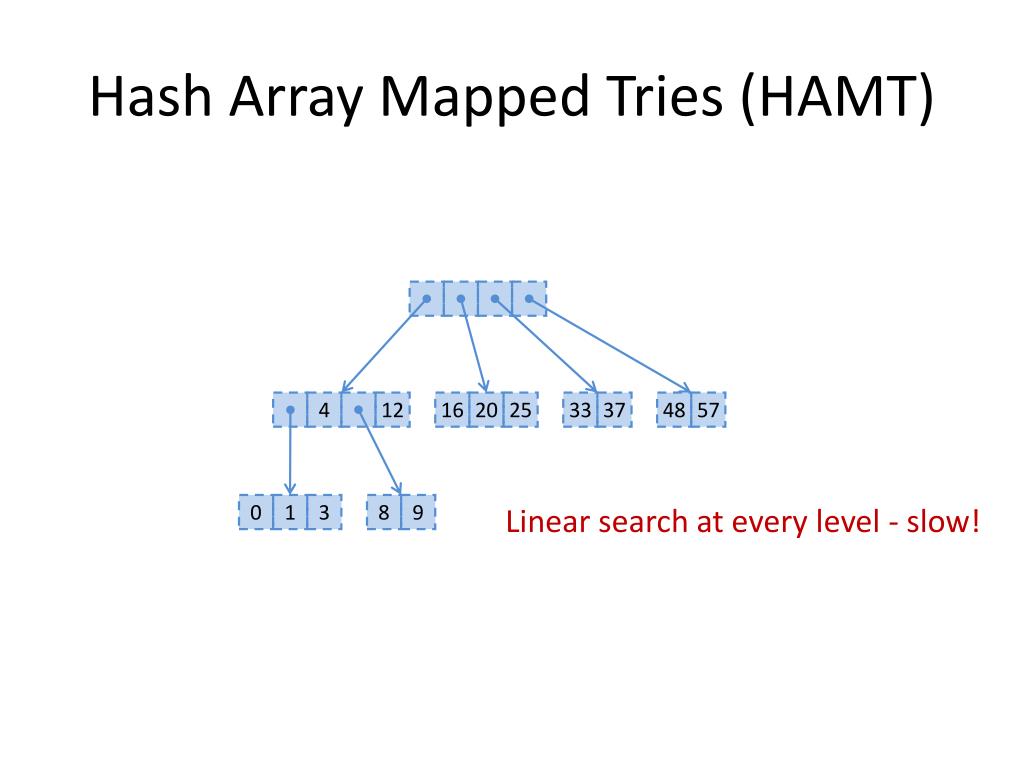 Hash Array Mapped Tries (HAMT)

4 12 16 20 25 33 37 48 57

0 1 3 8 9

Linear search at every level - slow!